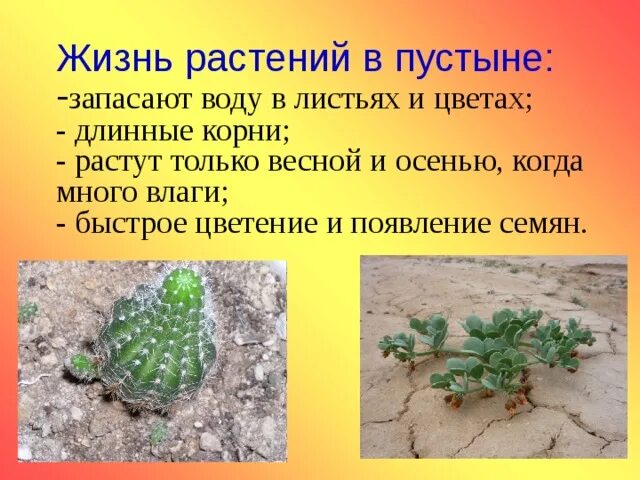 Жизнь растений в пустыне:
-запасают воду в листьях и цветах;
- длинные корни;
- растут только весной и осенью, когда много влаги;
- быстрое цветение и появление семян.